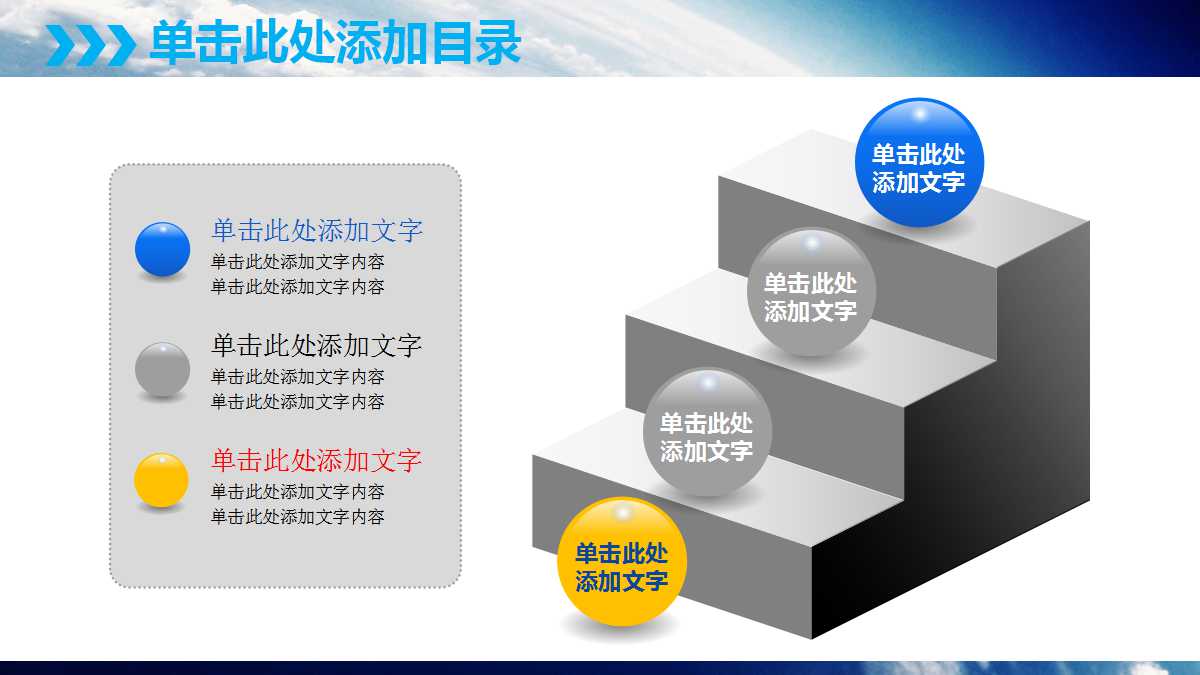 单击此处添加目录

单击此处添加文字
单击此处添加文字内容
单击此处添加文字内容

单击此处添加文字
单击此处添加文字内容
单击此处添加文字内容

单击此处添加文字
单击此处添加文字内容
单击此处添加文字内容

单击此处添加文字

单击此处添加文字

单击此处添加文字

单击此处添加文字